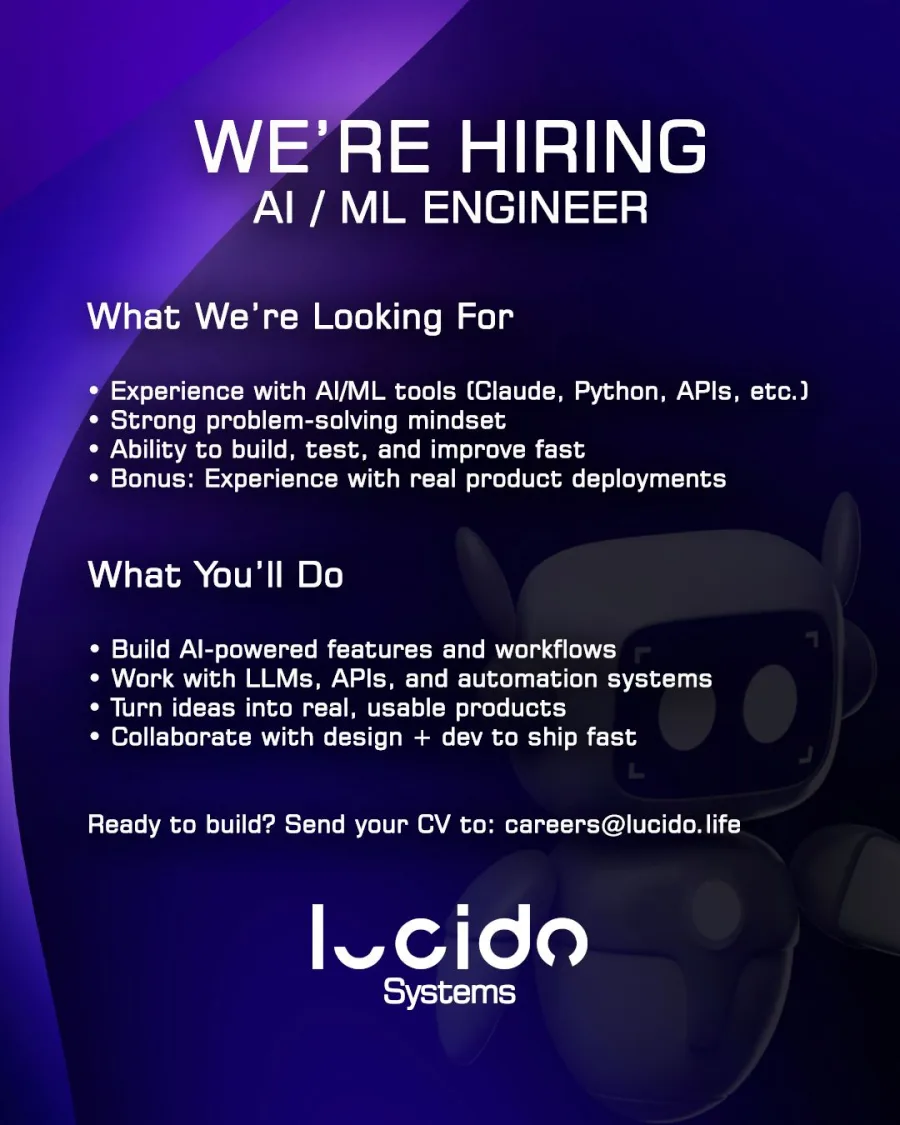 WE'RE HIRING
AI / ML ENGINEER

What We're Looking For

• Experience with AI/ML tools (Claude, Python, APIs, etc.)
• Strong problem-solving mindset
• Ability to build, test, and improve fast
• Bonus: Experience with real product deployments

What You'll Do

• Build AI-powered features and workflows
• Work with LLMs, APIs, and automation systems
• Turn ideas into real, usable products
• Collaborate with design + dev to ship fast

Ready to build? Send your CV to: careers@lucido.life

lucido
Systems